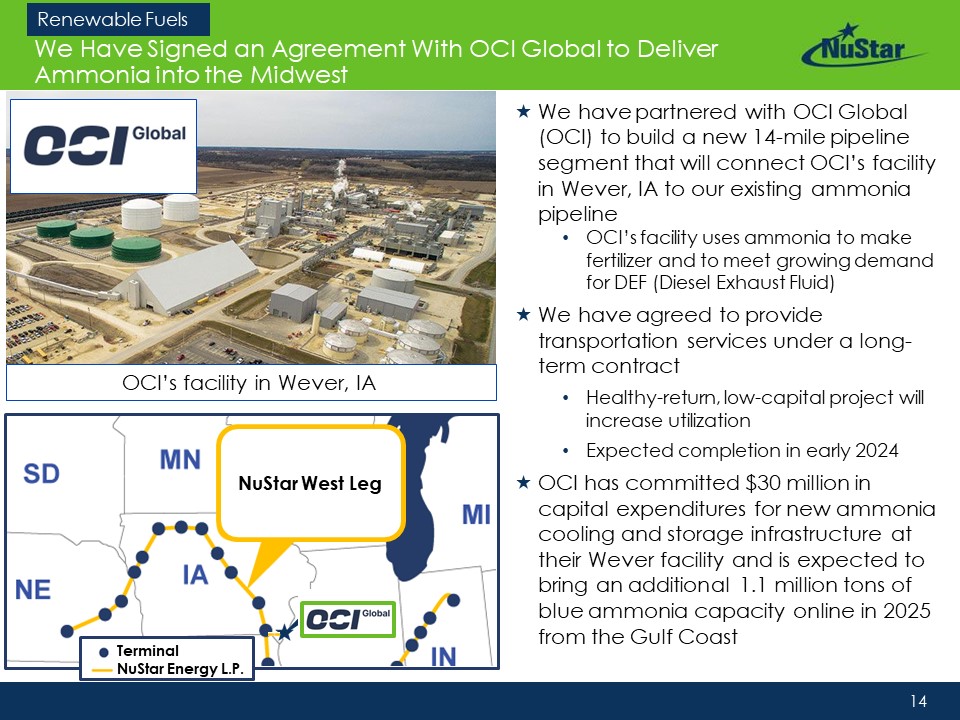 Renewable Fuels

We Have Signed an Agreement With OCI Global to Deliver Ammonia into the Midwest

NuStar

OCI Global

OCI's facility in Wever, IA

SD

MN

NuStar West Leg

MI

NE

IA

OCI Global

IN

Terminal
NuStar Energy L.P.

★ We have partnered with OCI Global (OCI) to build a new 14-mile pipeline segment that will connect OCI's facility in Wever, IA to our existing ammonia pipeline

• OCI's facility uses ammonia to make fertilizer and to meet growing demand for DEF (Diesel Exhaust Fluid)

★ We have agreed to provide transportation services under a long-term contract

• Healthy-return, low-capital project will increase utilization

• Expected completion in early 2024

★ OCI has committed $30 million in capital expenditures for new ammonia cooling and storage infrastructure at their Wever facility and is expected to bring an additional 1.1 million tons of blue ammonia capacity online in 2025 from the Gulf Coast

14